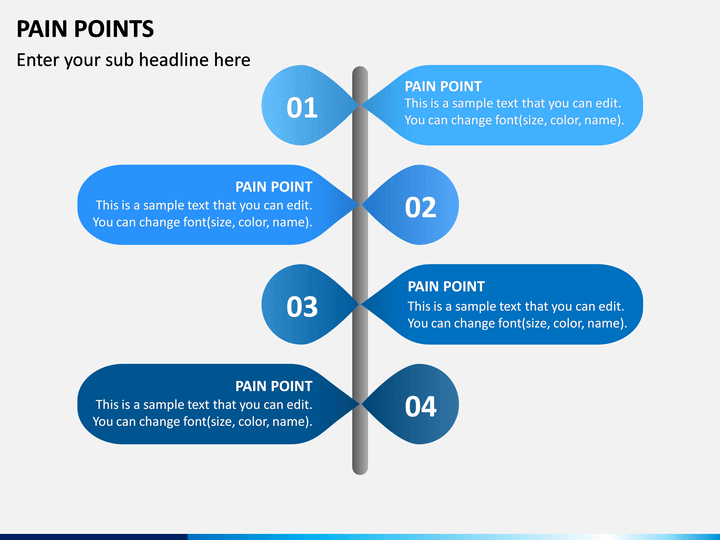 PAIN POINTS

Enter your sub headline here

01

PAIN POINT
This is a sample text that you can edit. You can change font(size, color, name).

PAIN POINT
This is a sample text that you can edit. You can change font(size, color, name).

02

03

PAIN POINT
This is a sample text that you can edit. You can change font(size, color, name).

PAIN POINT
This is a sample text that you can edit. You can change font(size, color, name).

04